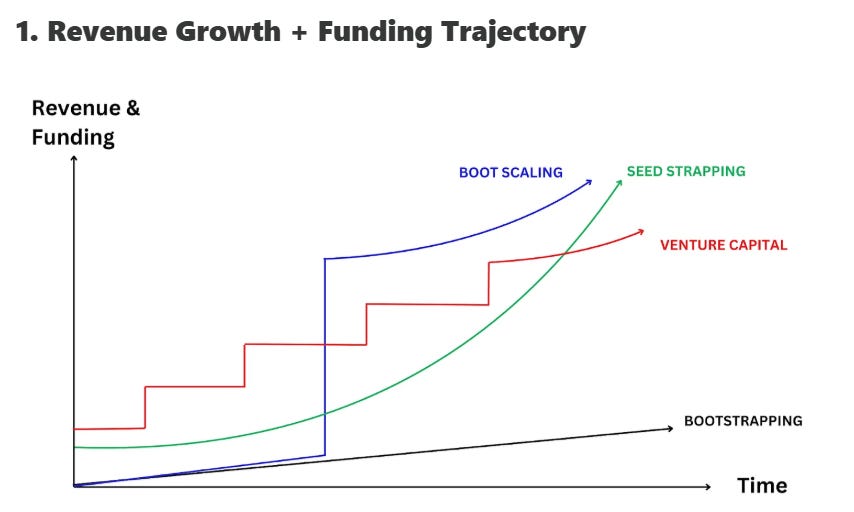 1. Revenue Growth + Funding Trajectory

Revenue & Funding

BOOT SCALING

SEED STRAPPING

VENTURE CAPITAL

BOOTSTRAPPING

Time